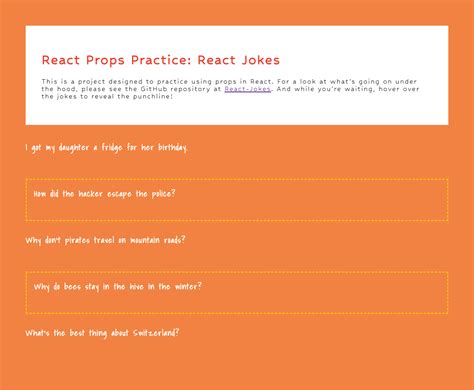 React Props Practice: React Jokes

This is a project designed to practice using props in React. For a look at what's going on under the hood, please see the GitHub repository at React-Jokes. And while you're waiting, hover over the jokes to reveal the punchline!

I got my daughter a fridge for her birthday.

How did the hacker escape the police?

Why don't pirates travel on mountain roads?

Why do bees stay in the hive in the winter?

What's the best thing about Switzerland?